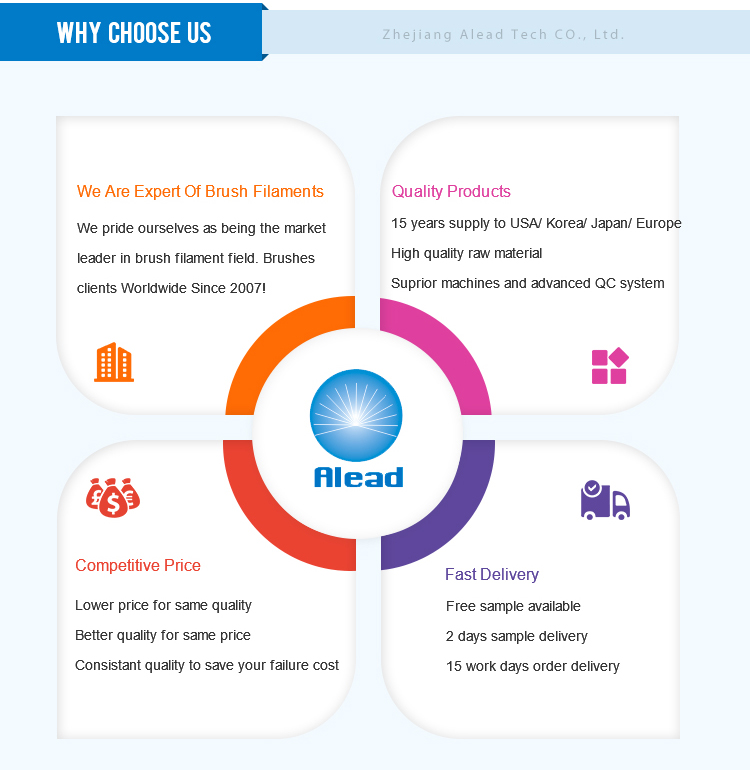 WHY CHOOSE US

Zhejiang Alead Tech CO., Ltd.

We Are Expert Of Brush Filaments

We pride ourselves as being the market leader in brush filament field. Brushes clients Worldwide Since 2007!

Quality Products

15 years supply to USA/ Korea/ Japan/ Europe

High quality raw material

Suprior machines and advanced QC system

Alead

Competitive Price

Lower price for same quality

Better quality for same price

Consistant quality to save your failure cost

Fast Delivery

Free sample available

2 days sample delivery

15 work days order delivery